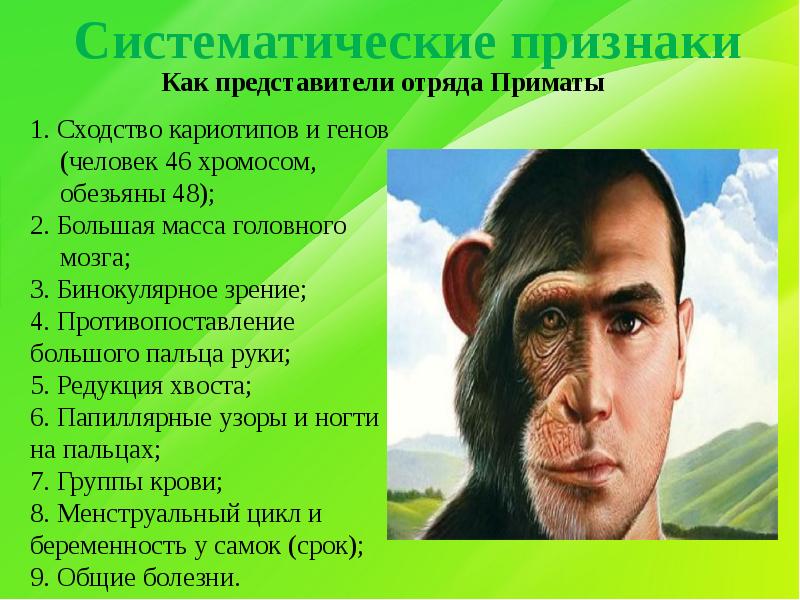 Систематические признаки
Как представители отряда Приматы

1. Сходство кариотипов и генов (человек 46 хромосом, обезьяны 48);
2. Большая масса головного мозга;
3. Бинокулярное зрение;
4. Противопоставление большого пальца руки;
5. Редукция хвоста;
6. Папиллярные узоры и ногти на пальцах;
7. Группы крови;
8. Менструальный цикл и беременность у самок (срок);
9. Общие болезни.